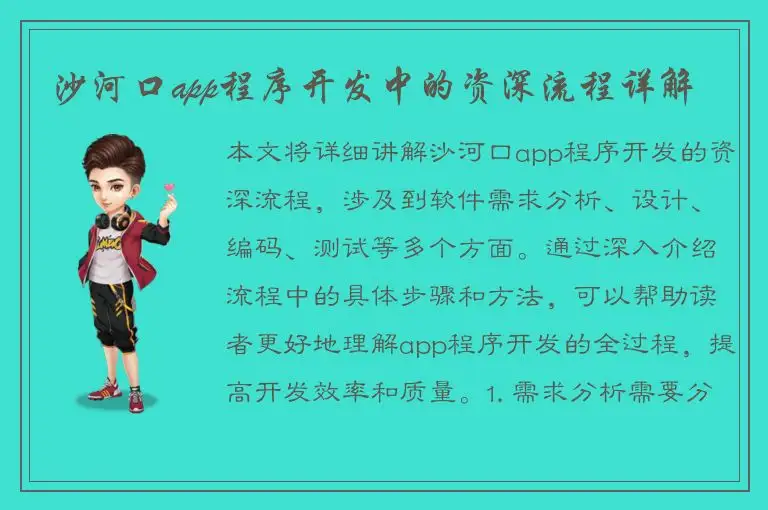 沙河口app程序开发中的资深流程详解

本文将详细讲解沙河口app程序开发的资深流程，涉及到软件需求分析、设计、编码、测试等多个方面。通过深入介绍流程中的具体步骤和方法，可以帮助读者更好地理解app程序开发的全过程，提高开发效率和质量。1. 需求分析需要分